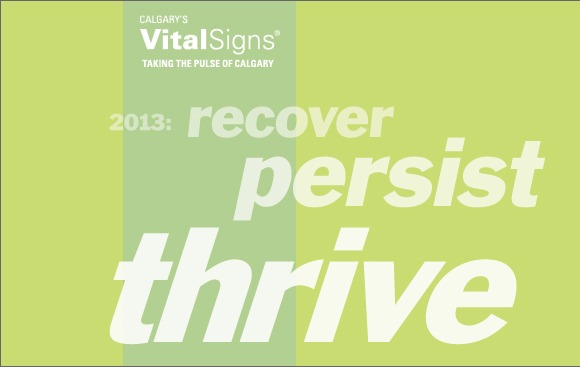 CALGARY'S
VitalSigns®
TAKING THE PULSE OF CALGARY

2013: recover
persist
thrive